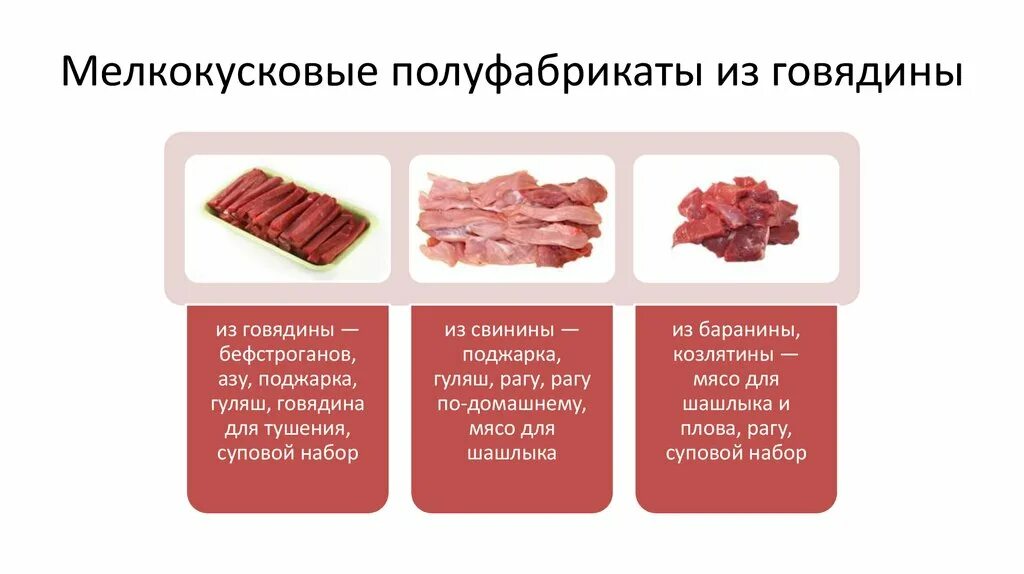 Мелкокусковые полуфабрикаты из говядины

из говядины — бефстроганов, азу, поджарка, гуляш, говядина для тушения, суповой набор

из свинины — поджарка, гуляш, рагу, рагу по-домашнему, мясо для шашлыка

из баранины, козлятины — мясо для шашлыка и плова, рагу, суповой набор